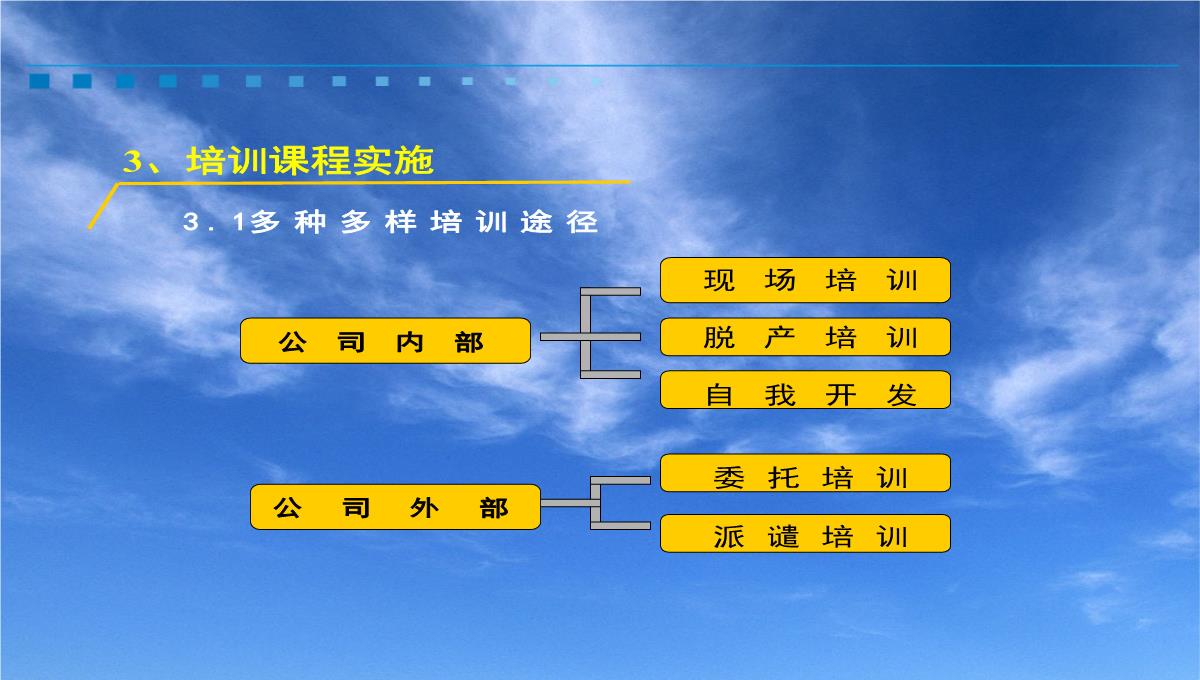 3、培训课程实施

3．1多种多样培训途径

公司内部

现场培训

脱产培训

自我开发

公司外部

委托培训

派遣培训